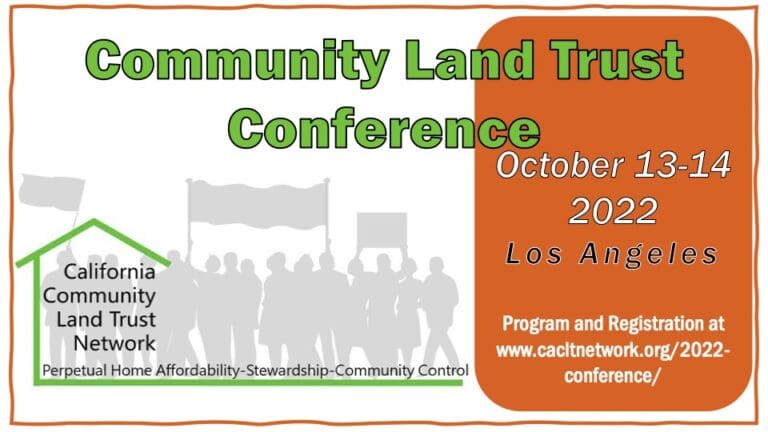 Community Land Trust Conference

October 13-14 2022

Los Angeles

California Community Land Trust Network

Perpetual Home Affordability-Stewardship-Community Control

Program and Registration at www.cacltnetwork.org/2022-conference/